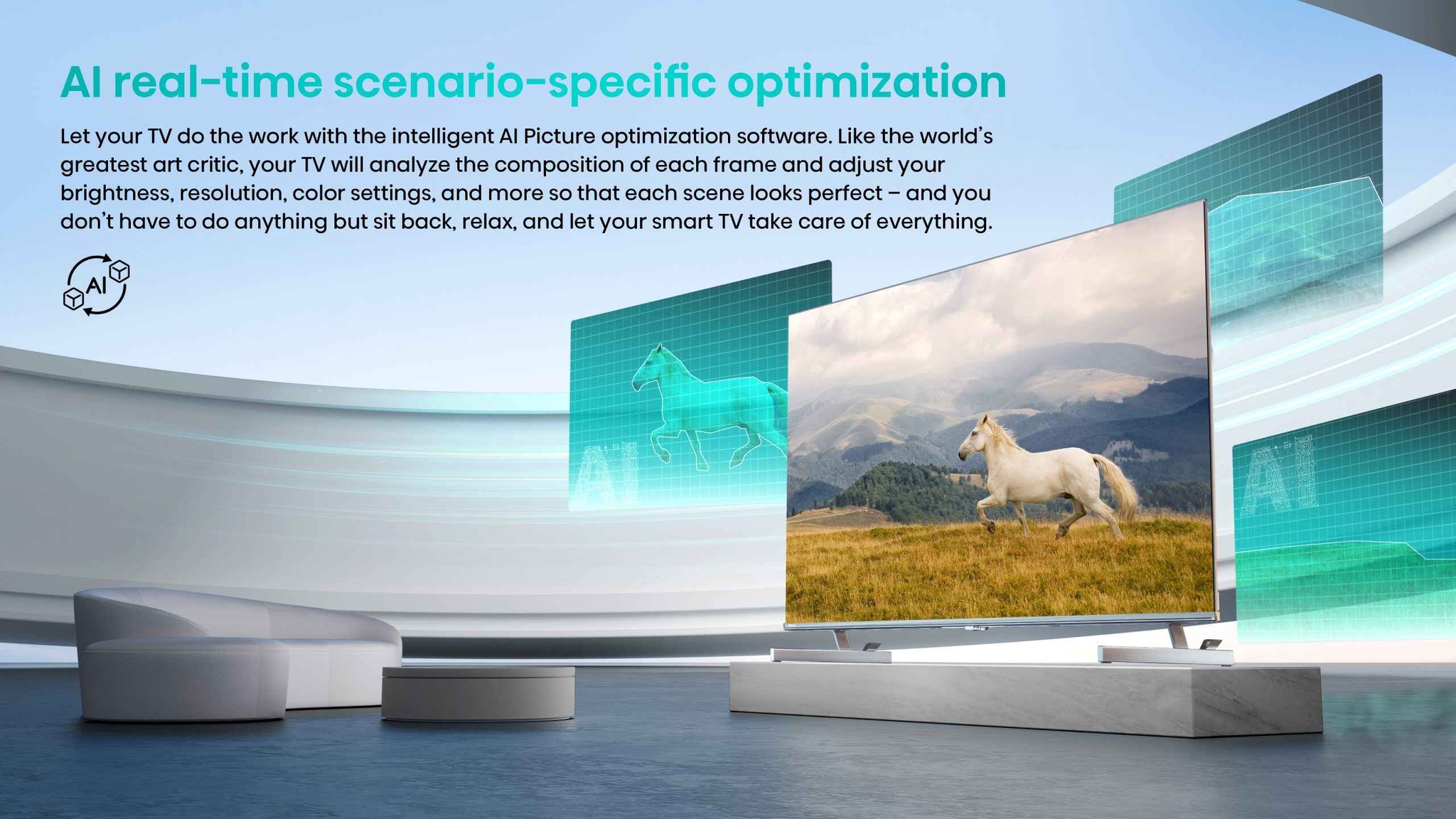 AI real-time scenario-specific optimization

Let your TV do the work with the intelligent AI Picture optimization software. Like the world's greatest art critic, your TV will analyze the composition of each frame and adjust your brightness, resolution, color settings, and more so that each scene looks perfect – and you don't have to do anything but sit back, relax, and let your smart TV take care of everything.

AI

AI

AI